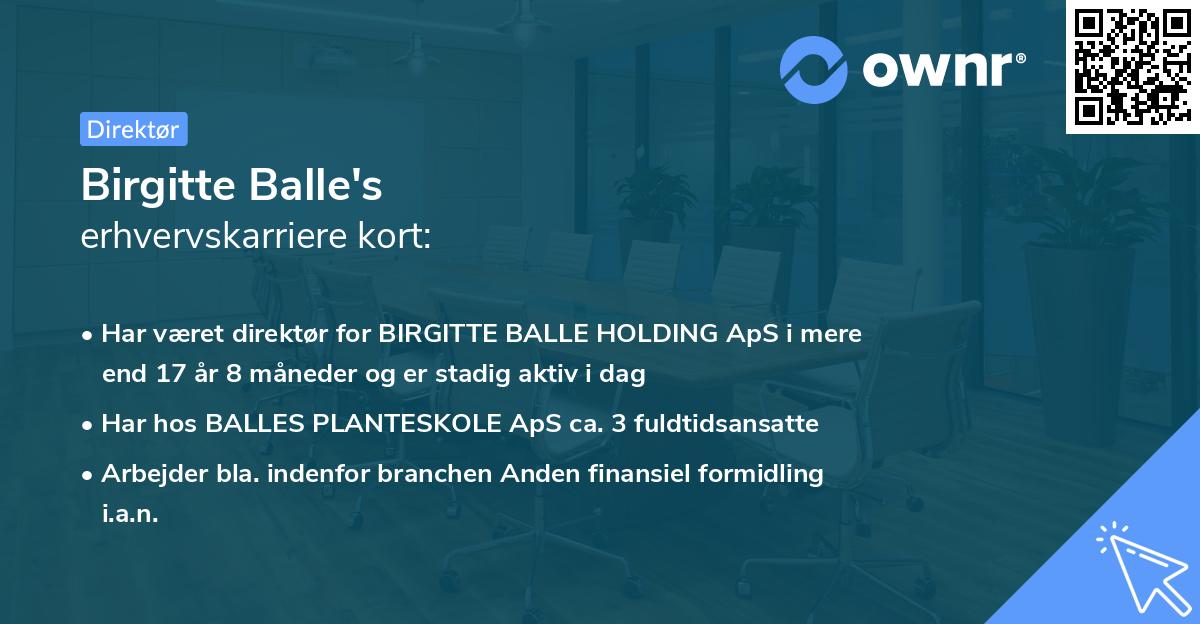 ownr®

Direktør

Birgitte Balle's
erhvervskarriere kort:

• Har været direktør for BIRGITTE BALLE HOLDING ApS i mere end 17 år 8 måneder og er stadig aktiv i dag
• Har hos BALLES PLANTESKOLE ApS ca. 3 fuldtidsansatte
• Arbejder bla. indenfor branchen Anden finansiel formidling i.a.n.